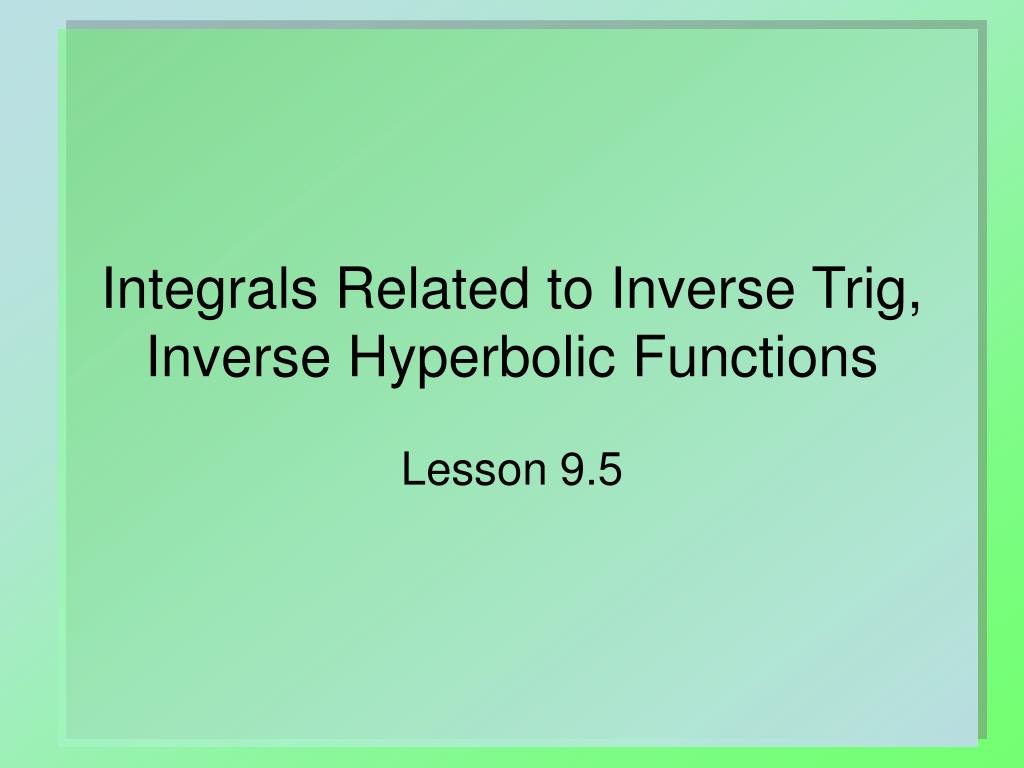 Integrals Related to Inverse Trig, Inverse Hyperbolic Functions

Lesson 9.5